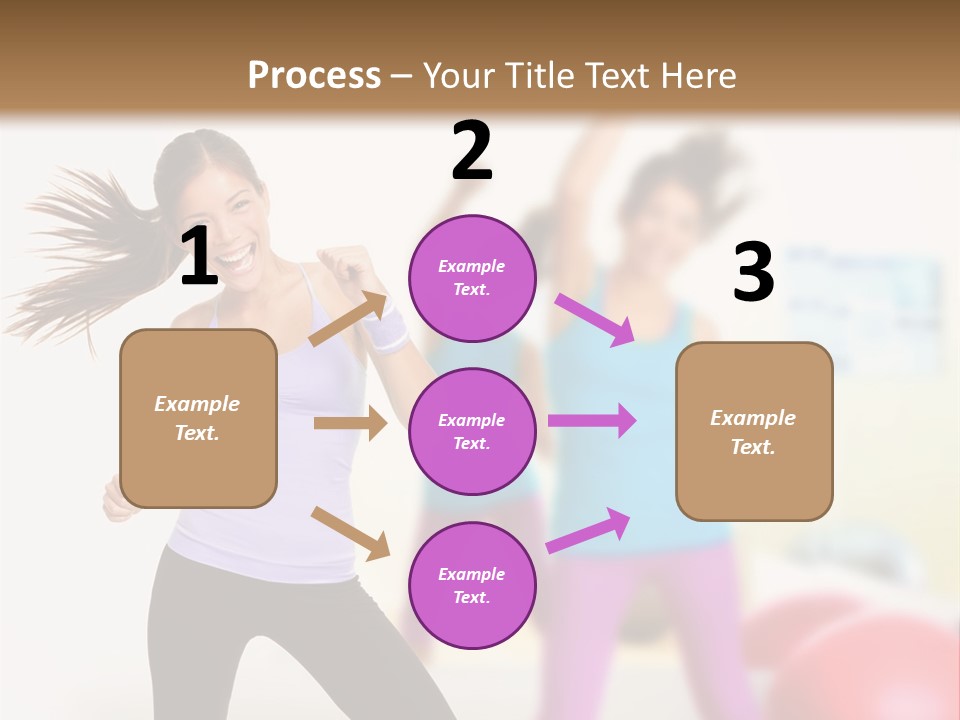 Process – Your Title Text Here

1

Example Text.

2

Example Text.

Example Text.

Example Text.

3

Example Text.